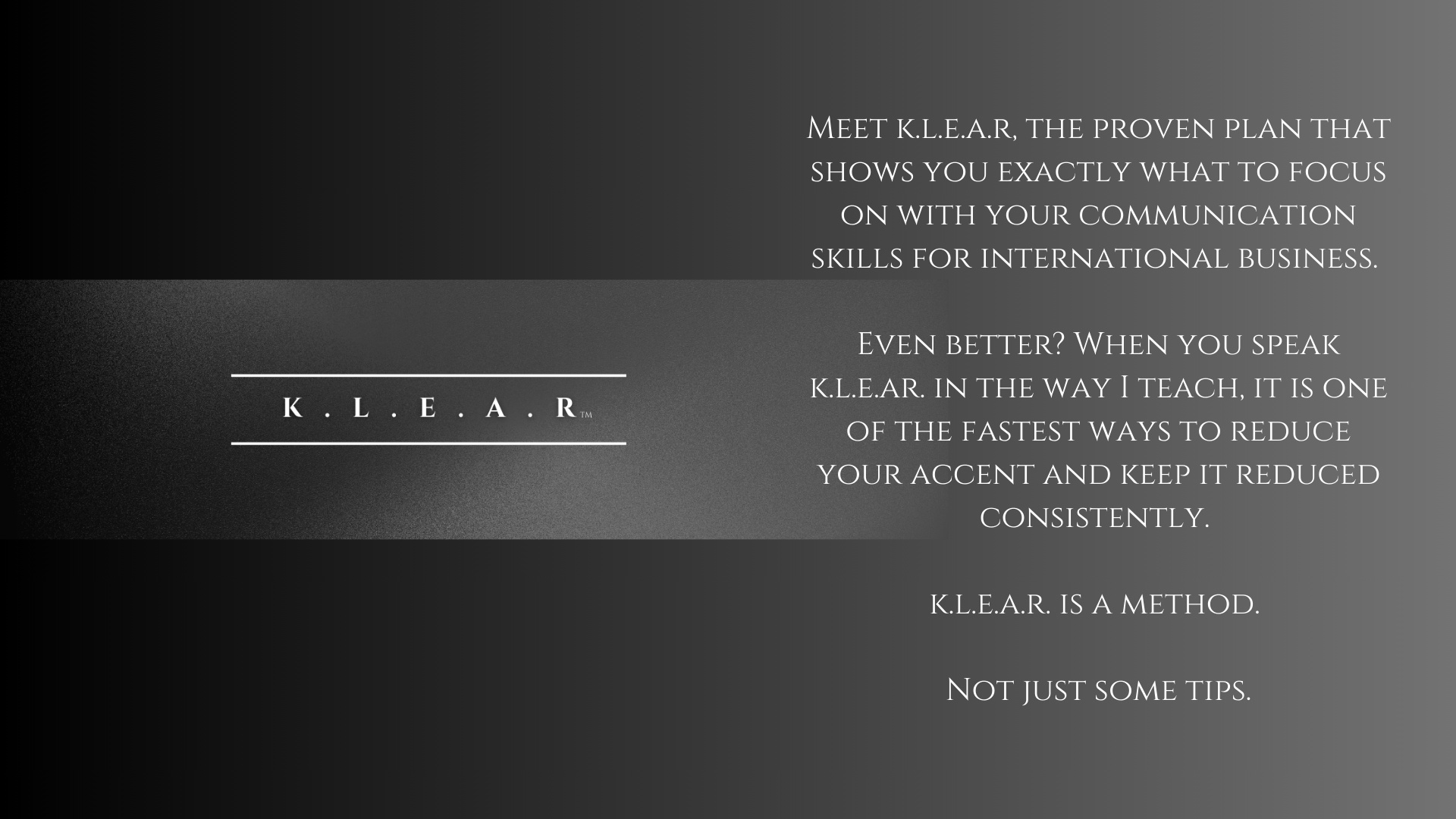 K . L . E . A . R™

Meet k.l.e.a.r, the proven plan that shows you exactly what to focus on with your communication skills for international business.

Even better? When you speak k.l.e.ar. in the way I teach, it is one of the fastest ways to reduce your accent and keep it reduced consistently.

k.l.e.a.r. is a method.

Not just some tips.